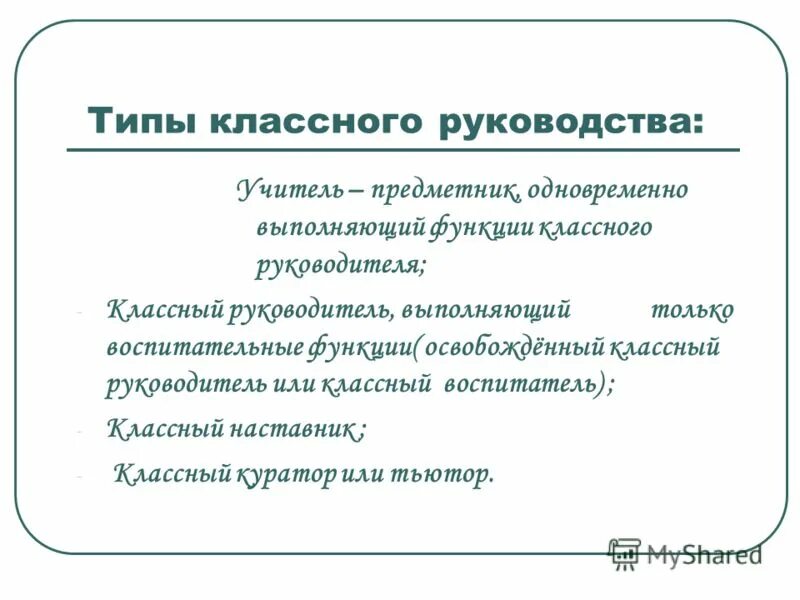 Типы классного руководства:

Учитель – предметник, одновременно выполняющий функции классного руководителя;

- Классный руководитель, выполняющий только воспитательные функции( освобождённый классный руководитель или классный воспитатель);

- Классный наставник ;

- Классный куратор или тьютор.

MyShared